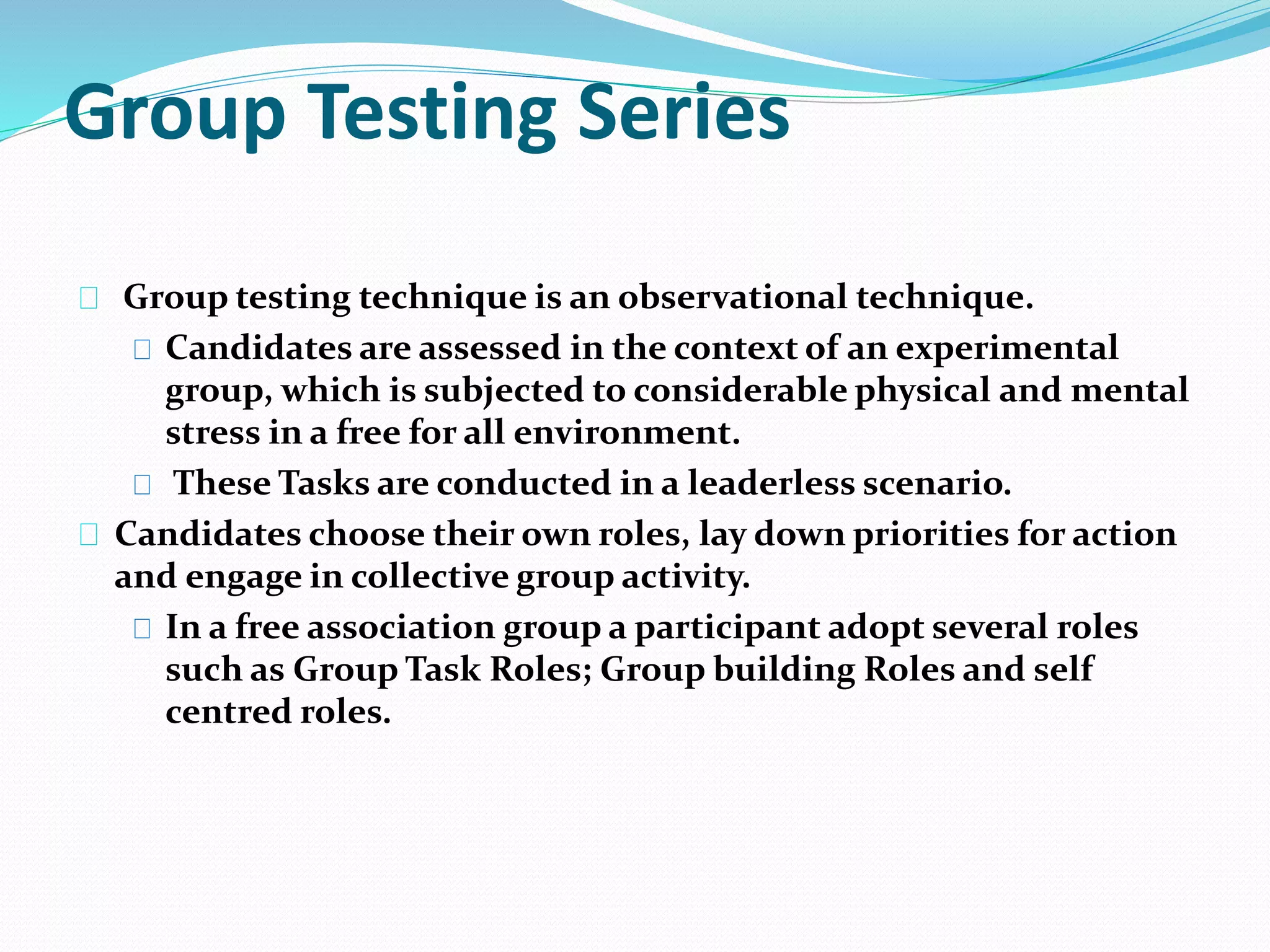 Group Testing Series

Group testing technique is an observational technique.

Candidates are assessed in the context of an experimental group, which is subjected to considerable physical and mental stress in a free for all environment.

These Tasks are conducted in a leaderless scenario.

Candidates choose their own roles, lay down priorities for action and engage in collective group activity.

In a free association group a participant adopt several roles such as Group Task Roles; Group building Roles and self centred roles.